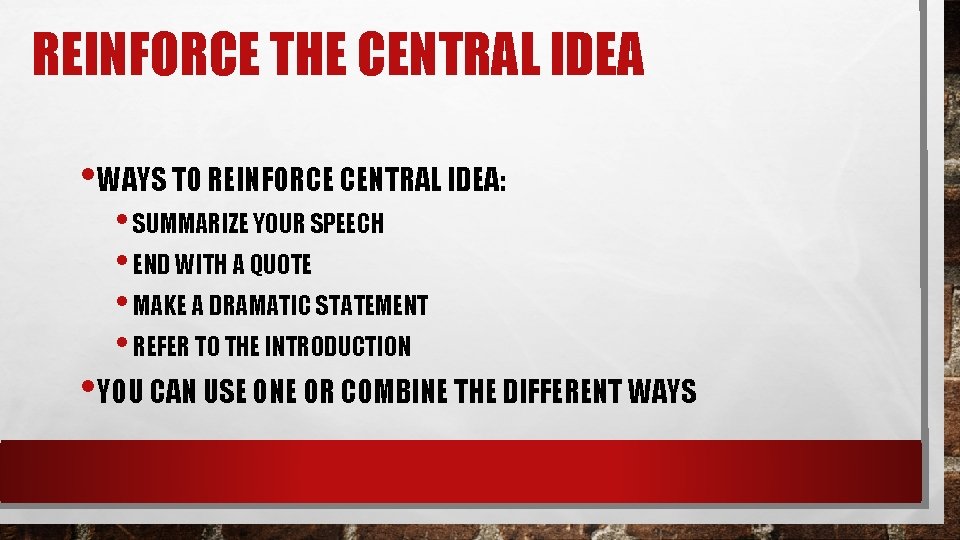 REINFORCE THE CENTRAL IDEA

• WAYS TO REINFORCE CENTRAL IDEA:
• SUMMARIZE YOUR SPEECH
• END WITH A QUOTE
• MAKE A DRAMATIC STATEMENT
• REFER TO THE INTRODUCTION
• YOU CAN USE ONE OR COMBINE THE DIFFERENT WAYS